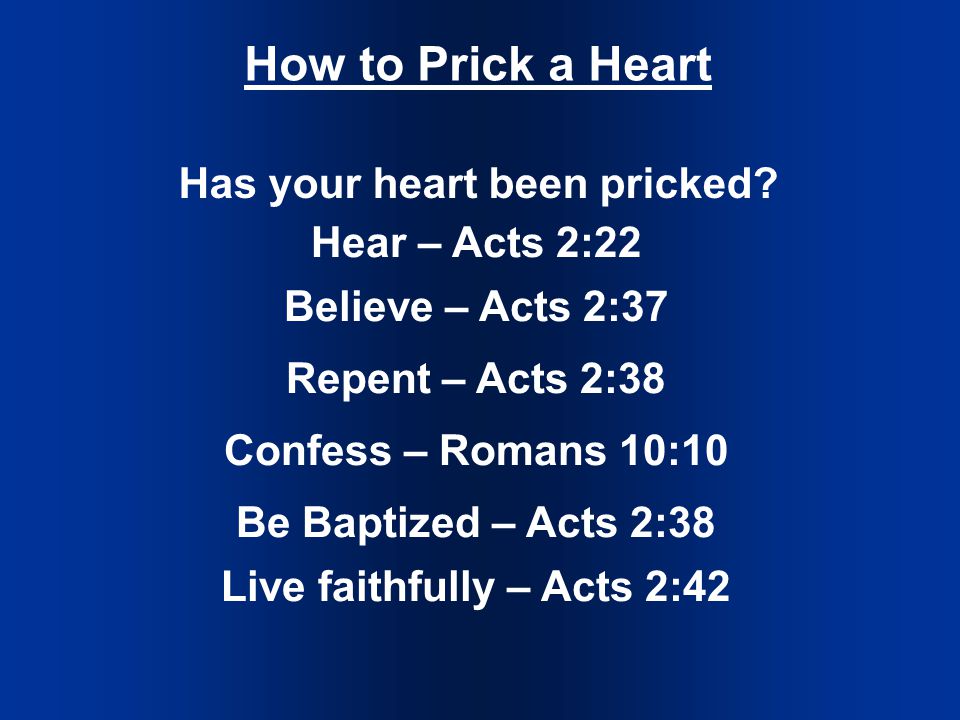 How to Prick a Heart

Has your heart been pricked?

Hear – Acts 2:22

Believe – Acts 2:37

Repent – Acts 2:38

Confess – Romans 10:10

Be Baptized – Acts 2:38

Live faithfully – Acts 2:42